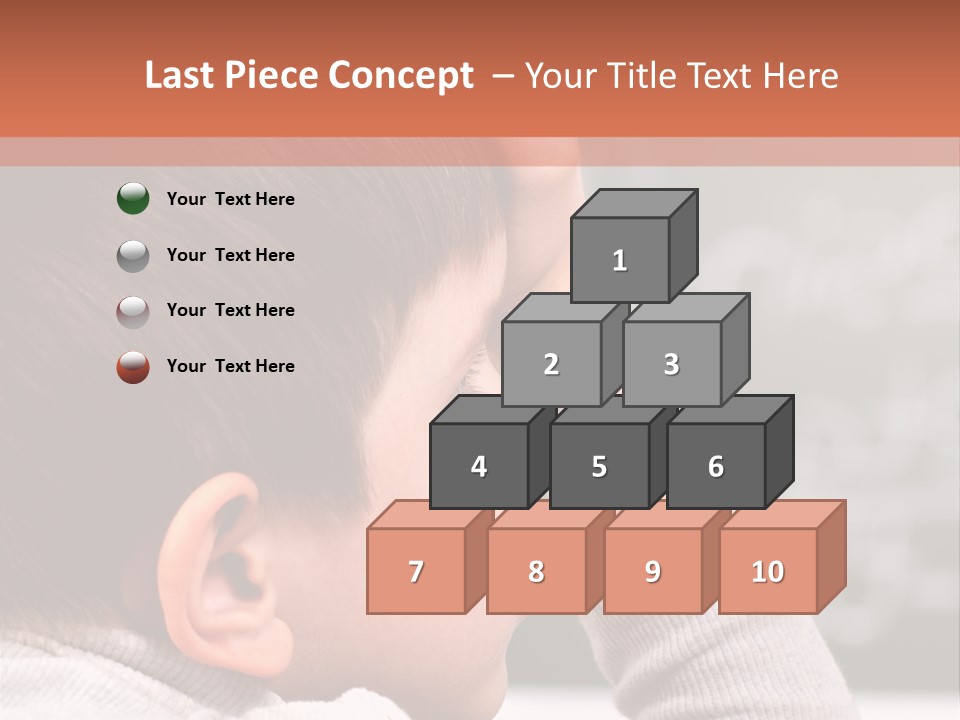 Last Piece Concept – Your Title Text Here

Your Text Here

Your Text Here

Your Text Here

Your Text Here

1

2

3

4

5

6

7

8

9

10